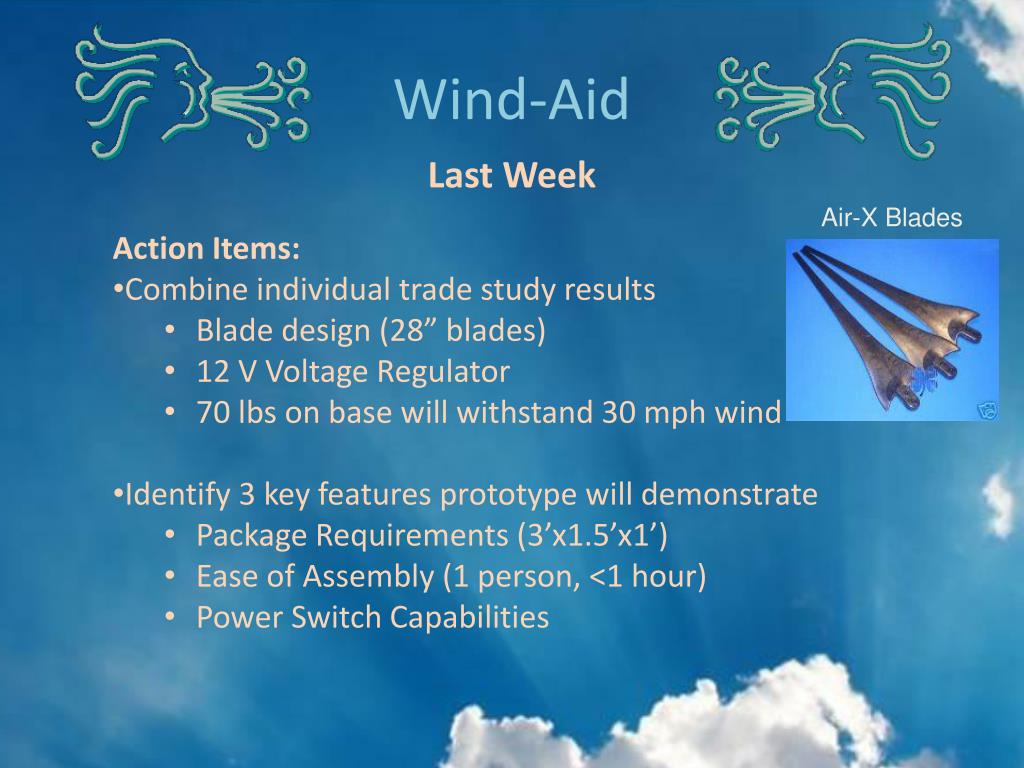 Wind-Aid

Last Week

Air-X Blades

Action Items:
•Combine individual trade study results
• Blade design (28” blades)
• 12 V Voltage Regulator
• 70 lbs on base will withstand 30 mph wind

•Identify 3 key features prototype will demonstrate
• Package Requirements (3’x1.5’x1’)
• Ease of Assembly (1 person, <1 hour)
• Power Switch Capabilities